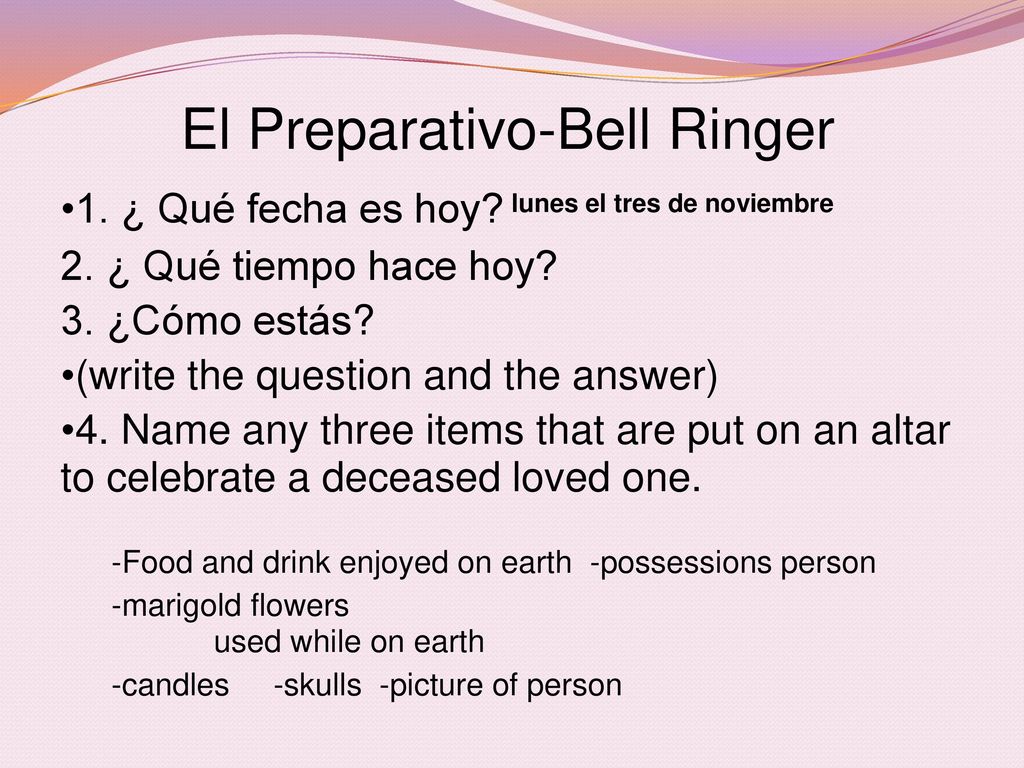 El Preparativo-Bell Ringer

•1. ¿ Qué fecha es hoy? lunes el tres de noviembre

2. ¿ Qué tiempo hace hoy?

3. ¿Cómo estás?

•(write the question and the answer)

•4. Name any three items that are put on an altar to celebrate a deceased loved one.

-Food and drink enjoyed on earth -possessions person

-marigold flowers used while on earth

-candles -skulls -picture of person